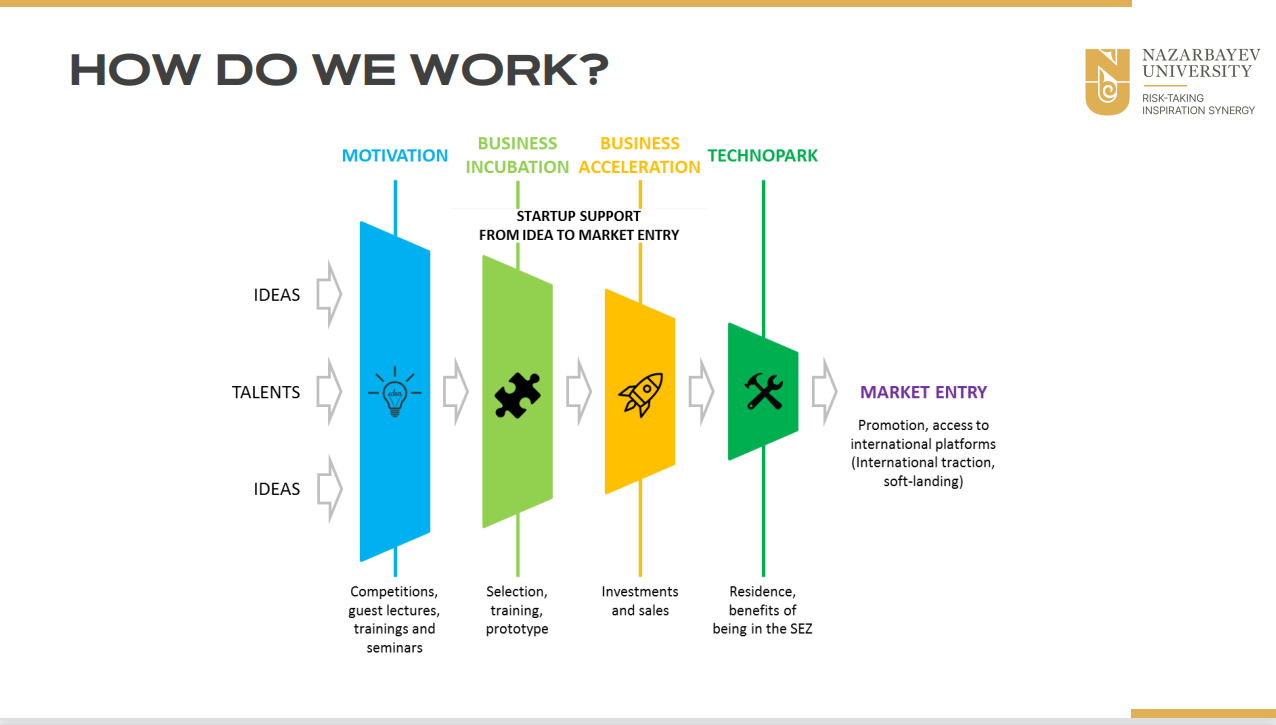 HOW DO WE WORK?

NAZARBAYEV UNIVERSITY
RISK-TAKING INSPIRATION SYNERGY

MOTIVATION

BUSINESS INCUBATION

BUSINESS ACCELERATION

TECHNOPARK

STARTUP SUPPORT
FROM IDEA TO MARKET ENTRY

IDEAS

TALENTS

IDEAS

idea

MARKET ENTRY

Promotion, access to international platforms (International traction, soft-landing)

Competitions, guest lectures, trainings and seminars

Selection, training, prototype

Investments and sales

Residence, benefits of being in the SEZ